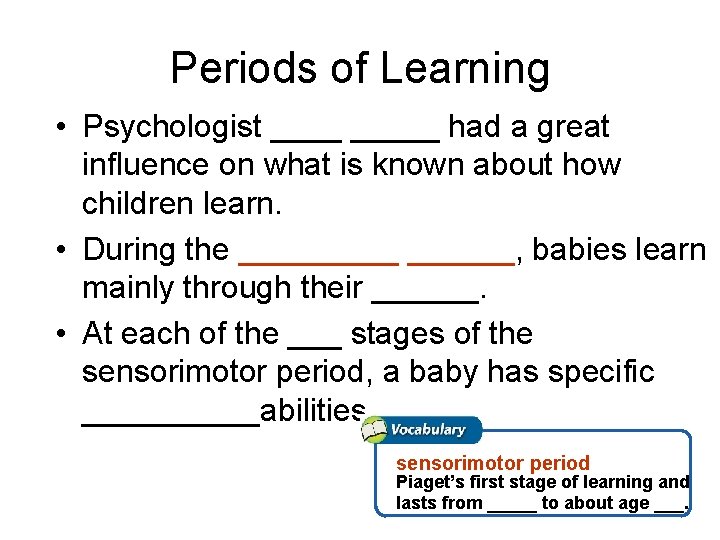 Periods of Learning

• Psychologist ____ ____ had a great influence on what is known about how children learn.

• During the ____ ____, babies learn mainly through their ____.

• At each of the ____ stages of the sensorimotor period, a baby has specific ____abilities

Vocabulary

sensorimotor period
Piaget's first stage of learning and lasts from ____ to about age ____.